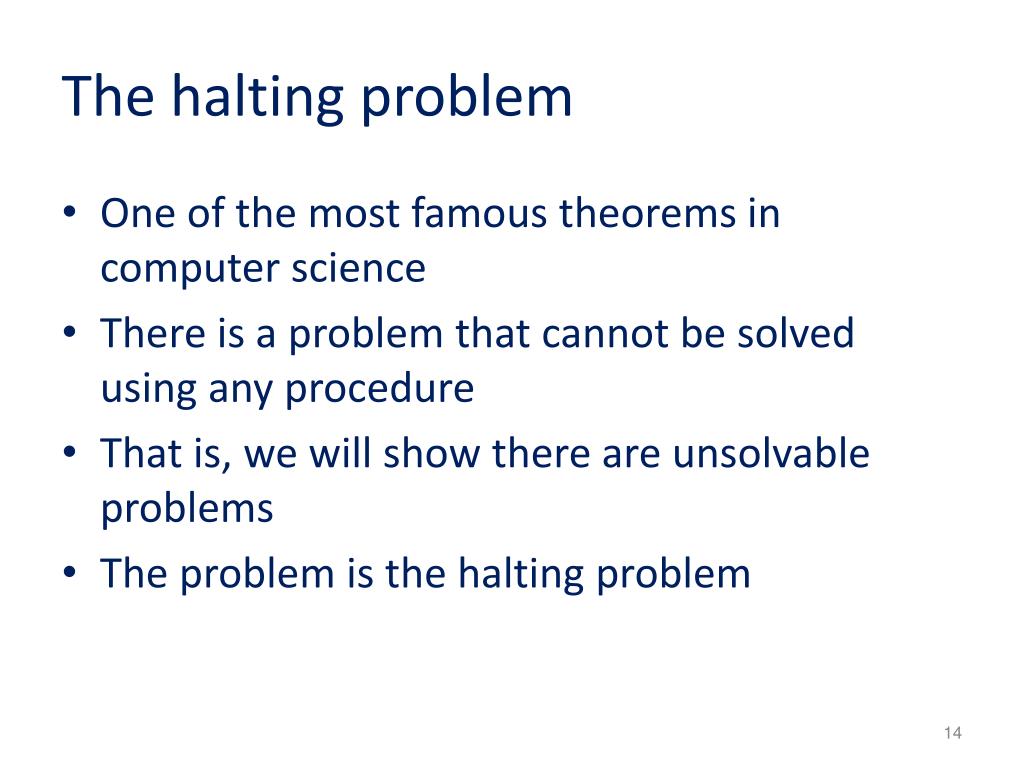 The halting problem

• One of the most famous theorems in computer science
• There is a problem that cannot be solved using any procedure
• That is, we will show there are unsolvable problems
• The problem is the halting problem

14